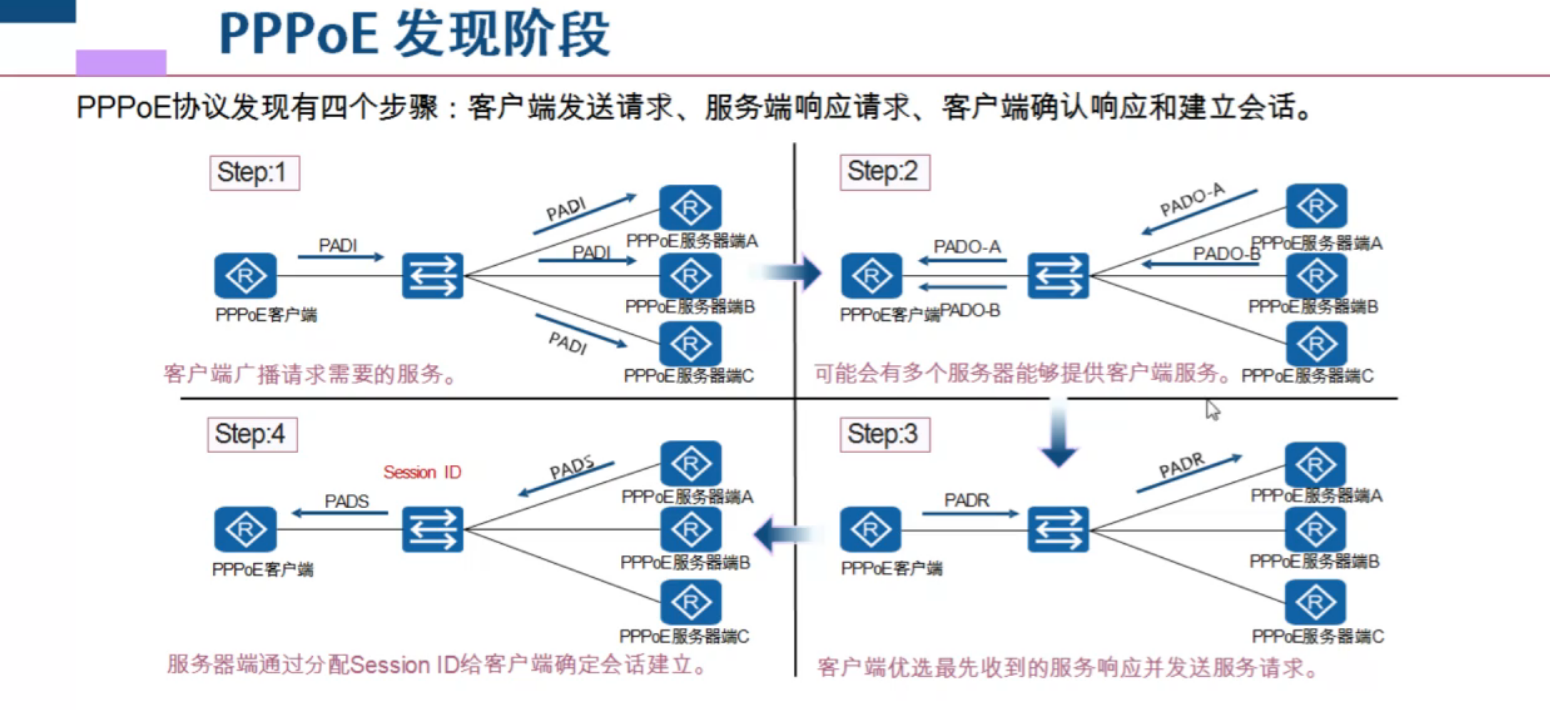 PPPoE 发现阶段

PPPoE协议发现有四个步骤：客户端发送请求、服务端响应请求、客户端确认响应和建立会话。

Step:1

PADI
PADI
PADI
PADI
PPPoE客户端
PPPoE服务器端A
PPPoE服务器端B
PPPoE服务器端C
客户端广播请求需要的服务。

Step:2

PADO-A
PADO-B
PADO-A
PADO-B
PPPoE客户端
PPPoE服务器端A
PPPoE服务器端B
PPPoE服务器端C
可能会有多个服务器能够提供客户端服务。

Step:4

Session ID
PADS
PADS
PPPoE客户端
PPPoE服务器端A
PPPoE服务器端B
PPPoE服务器端C
服务器端通过分配Session ID给客户端确定会话建立。

Step:3

PADR
PADR
PPPoE客户端
PPPoE服务器端A
PPPoE服务器端B
PPPoE服务器端C
客户端优选最先收到的服务响应并发送服务请求。